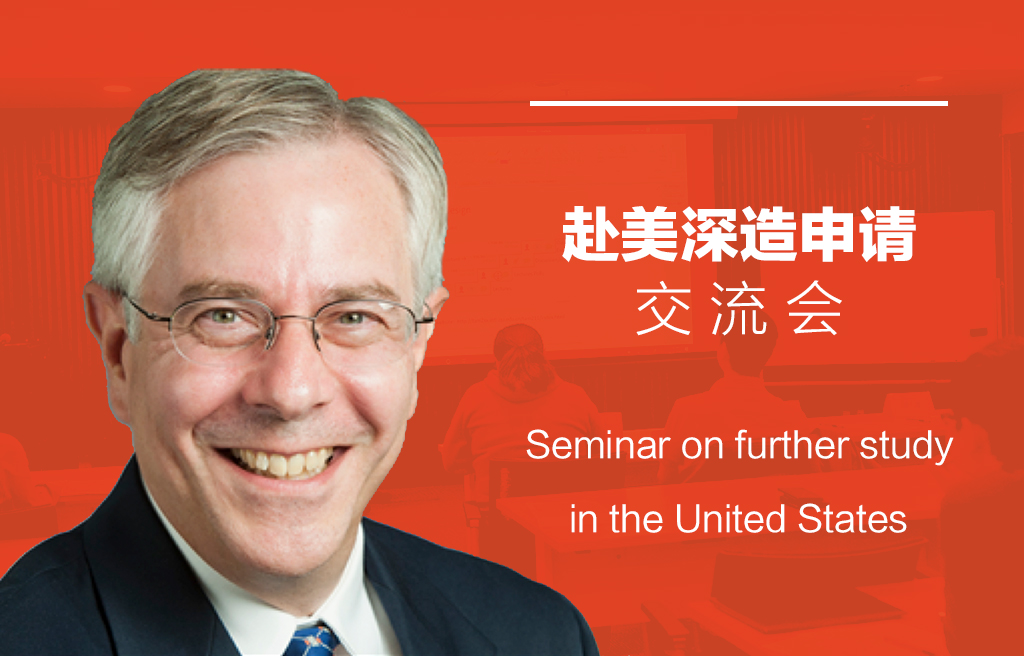 赴美深造申请
交流会

Seminar on further study in the United States